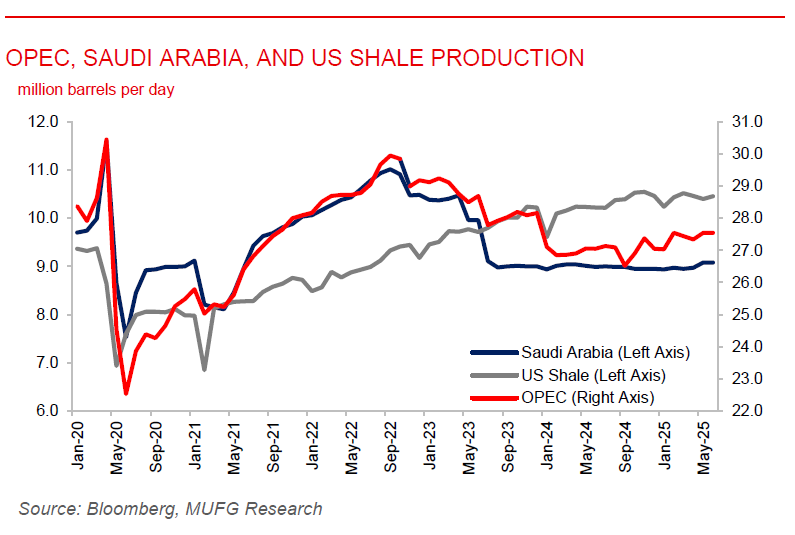 OPEC, SAUDI ARABIA, AND US SHALE PRODUCTION
million barrels per day

12.0
11.0
10.0
9.0
8.0
7.0
6.0

31.0
30.0
29.0
28.0
27.0
26.0
25.0
24.0
23.0
22.0

Saudi Arabia (Left Axis)
US Shale (Left Axis)
OPEC (Right Axis)

Jan-20
May-20
Sep-20
Jan-21
May-21
Sep-21
Jan-22
May-22
Sep-22
Jan-23
May-23
Sep-23
Jan-24
May-24
Sep-24
Jan-25
May-25

Source: Bloomberg, MUFG Research